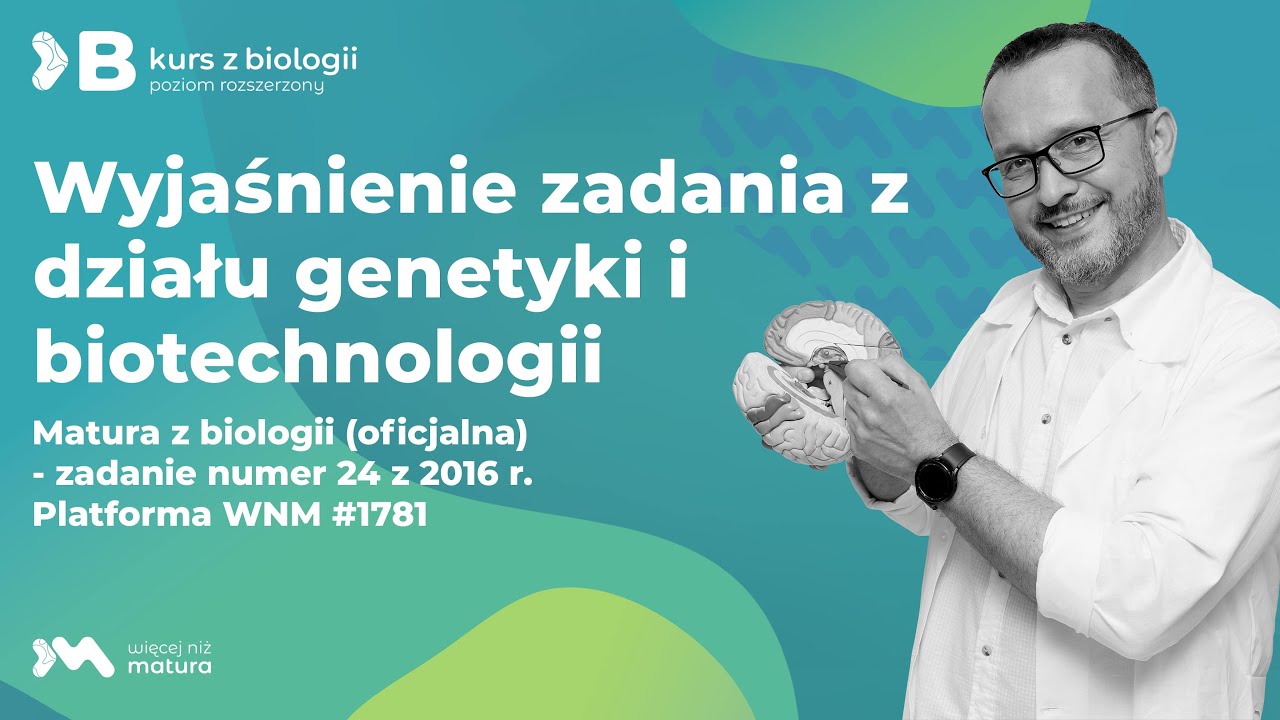 B kurs z biologii
poziom rozszerzony

Wyjaśnienie zadania z działu genetyki i biotechnologii

Matura z biologii (oficjalna) - zadanie numer 24 z 2016 r.
Platforma WNM #1781

więcej niż matura